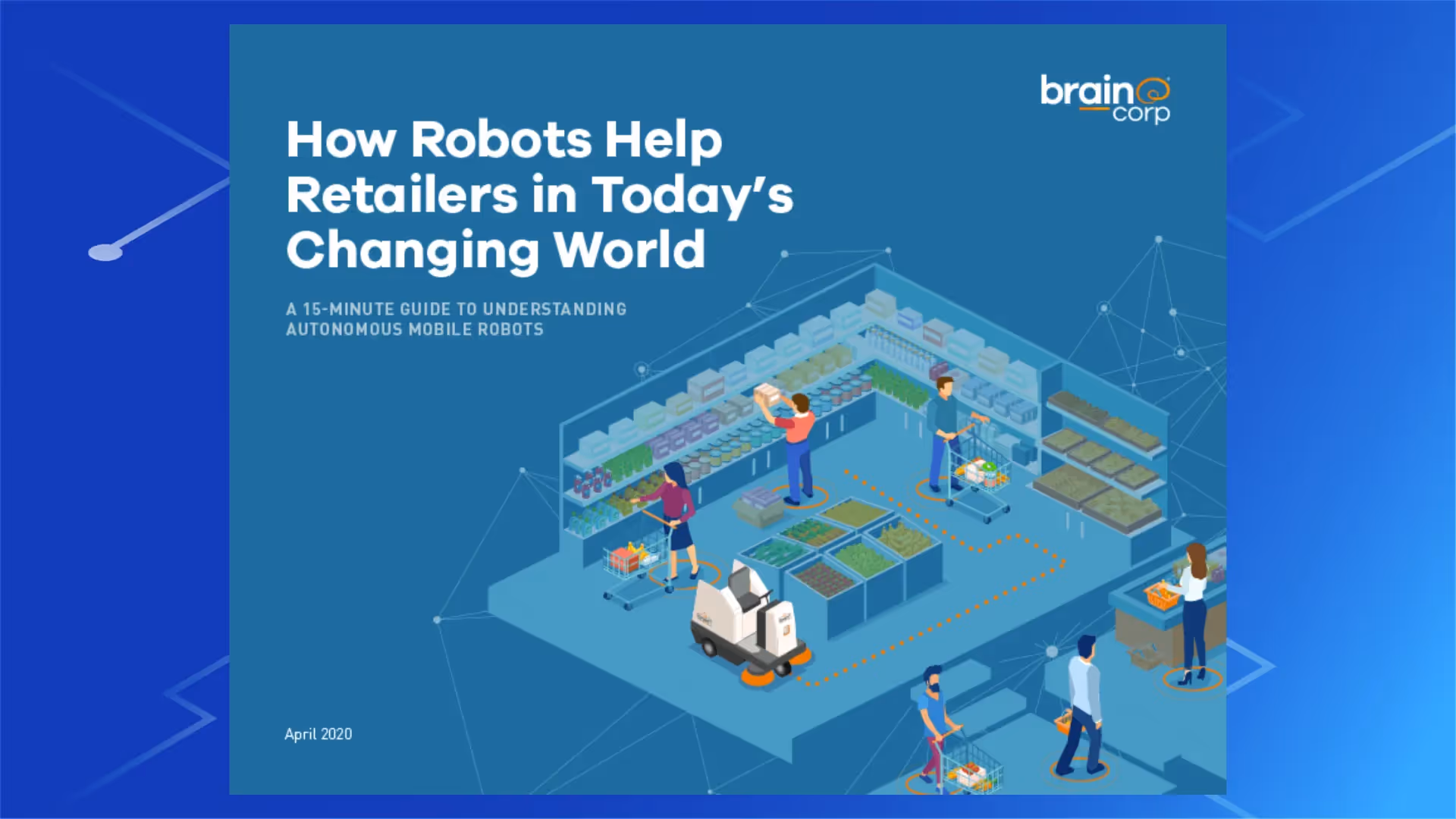 brain corp

How Robots Help Retailers in Today's Changing World

A 15-MINUTE GUIDE TO UNDERSTANDING AUTONOMOUS MOBILE ROBOTS

April 2020